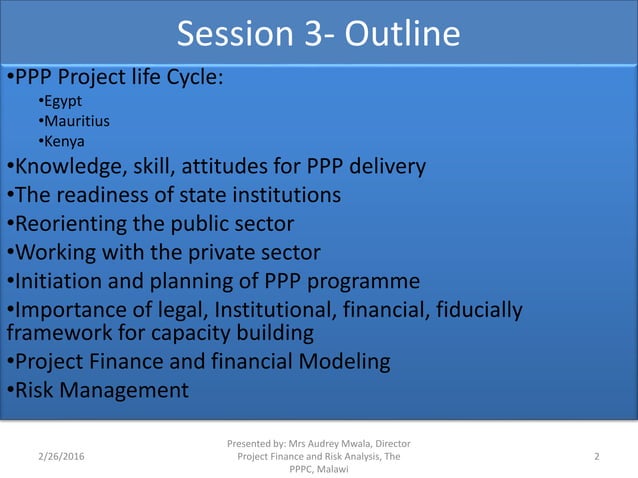 Session 3- Outline

•PPP Project life Cycle:
•Egypt
•Mauritius
•Kenya
•Knowledge, skill, attitudes for PPP delivery
•The readiness of state institutions
•Reorienting the public sector
•Working with the private sector
•Initiation and planning of PPP programme
•Importance of legal, Institutional, financial, fiducially framework for capacity building
•Project Finance and financial Modeling
•Risk Management

2/26/2016

Presented by: Mrs Audrey Mwala, Director Project Finance and Risk Analysis, The PPPC, Malawi

2